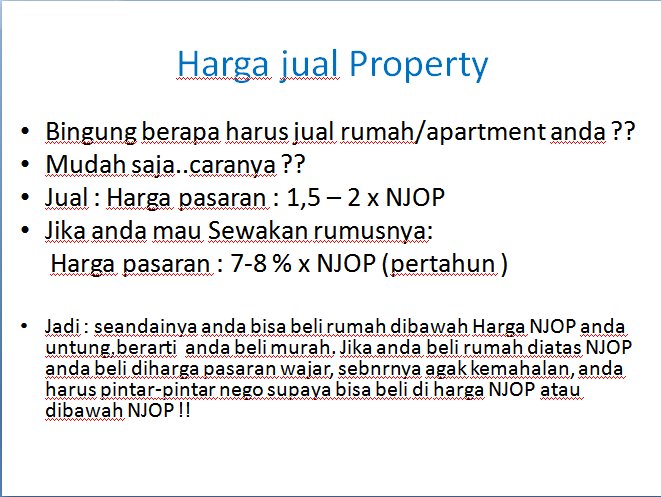 Harga jual Property

• Bingung berapa harus jual rumah/apartment anda ??
• Mudah saja..caranya ??
• Jual : Harga pasaran : 1,5 – 2 x NJOP
• Jika anda mau Sewakan rumusnya:
Harga pasaran : 7-8 % x NJOP (pertahun )

• Jadi : seandainya anda bisa beli rumah dibawah Harga NJOP anda untung,berarti anda beli murah. Jika anda beli rumah diatas NJOP anda beli diharga pasaran wajar, sebnrnya agak kemahalan, anda harus pintar-pintar nego supaya bisa beli di harga NJOP atau dibawah NJOP !!